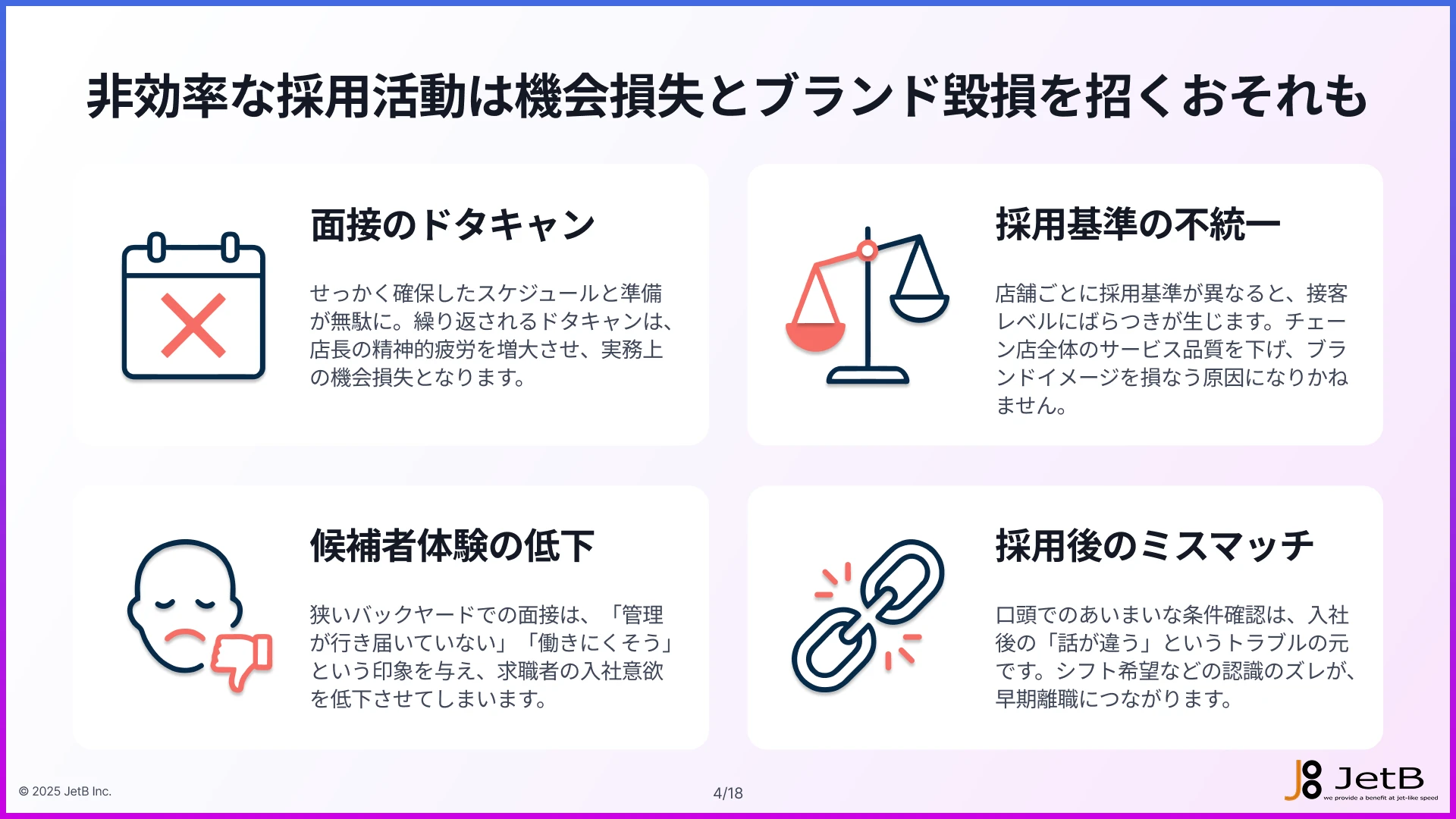 非効率な採用活動は機会損失とブランド毀損を招くおそれも

面接のドタキャン

せっかく確保したスケジュールと準備が無駄に。繰り返されるドタキャンは、店長の精神的疲労を増大させ、実務上の機会損失となります。

採用基準の不統一

店舗ごとに採用基準が異なると、接客レベルにばらつきが生じます。チェーン店全体のサービス品質を下げ、ブランドイメージを損なう原因になりかねません。

候補者体験の低下

狭いバックヤードでの面接は、「管理が行き届いていない」「働きにくそう」という印象を与え、求職者の入社意欲を低下させてしまいます。

採用後のミスマッチ

口頭でのあいまいな条件確認は、入社後の「話が違う」というトラブルの元です。シフト希望などの認識のズレが、早期離職につながります。

© 2025 JetB Inc.

4/18

JetB
we provide a benefit at jet-like speed